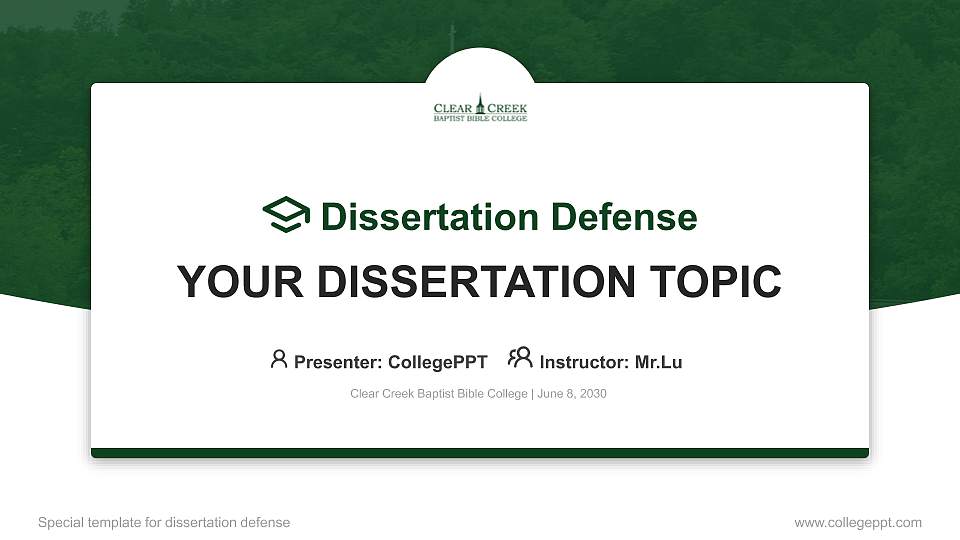 CLEAR CREEK
BAPTIST BIBLE COLLEGE

Dissertation Defense

YOUR DISSERTATION TOPIC

Presenter: CollegePPT Instructor: Mr.Lu

Clear Creek Baptist Bible College | June 8, 2030

Special template for dissertation defense

www.collegeppt.com